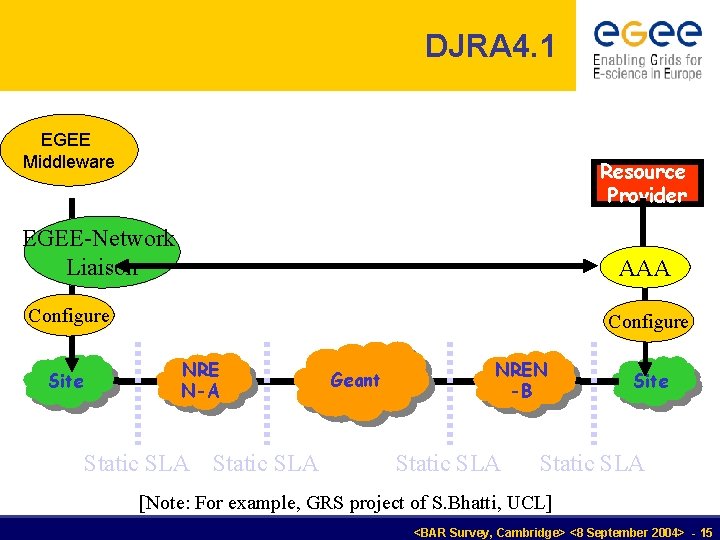 DJRA4.1

eGee
Enabling Grids for
E-science in Europe

EGEE Middleware

Resource Provider

EGEE-Network Liaison

AAA

Configure

Configure

Site

NRE N-A

Geant

NREN -B

Site

Static SLA Static SLA Static SLA Static SLA

[Note: For example, GRS project of S.Bhatti, UCL]

<BAR Survey, Cambridge> <8 September 2004> - 15